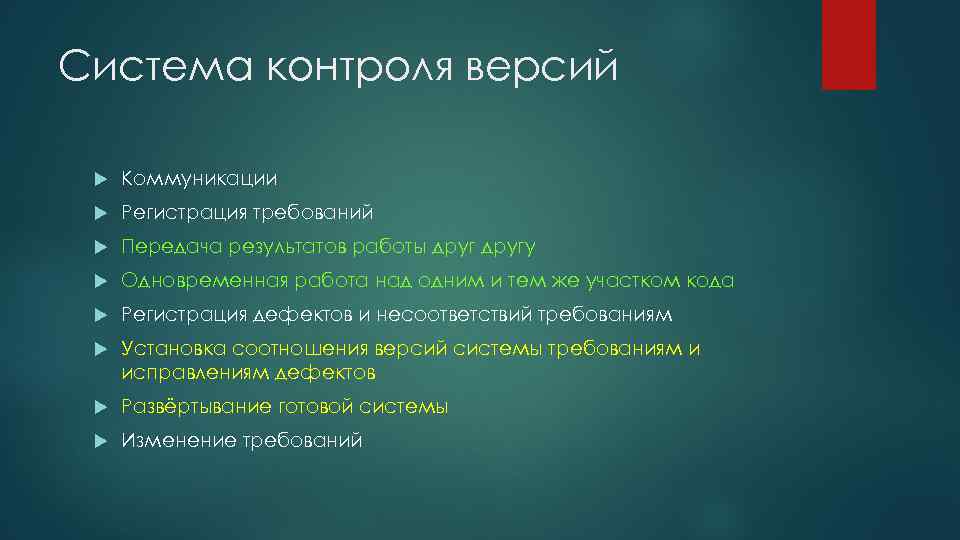 Система контроля версий

Коммуникации

Регистрация требований

Передача результатов работы друг другу

Одновременная работа над одним и тем же участком кода

Регистрация дефектов и несоответствий требованиям

Установка соотношения версий системы требованиям и исправлениям дефектов

Развёртывание готовой системы

Изменение требований